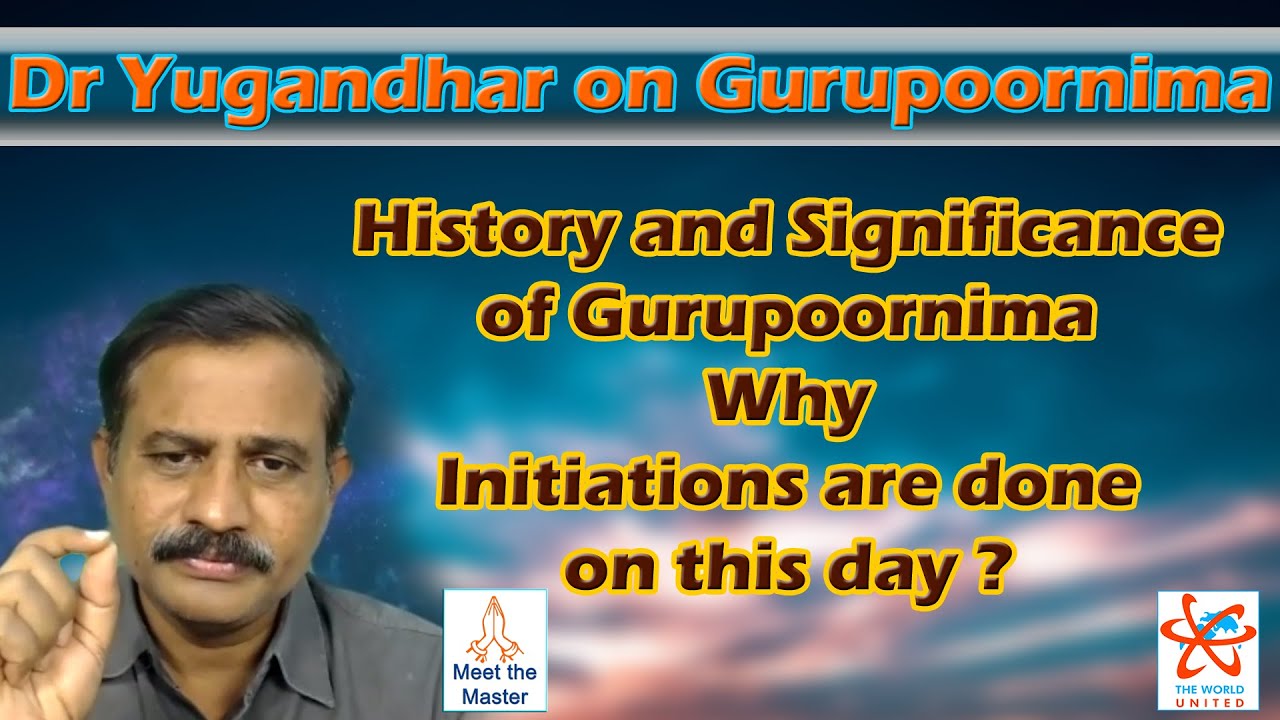 Dr Yugandhar on Gurupoornima

History and Significance of Gurupoornima
Why
Initiations are done on this day ?

Meet the Master

THE WORLD UNITED